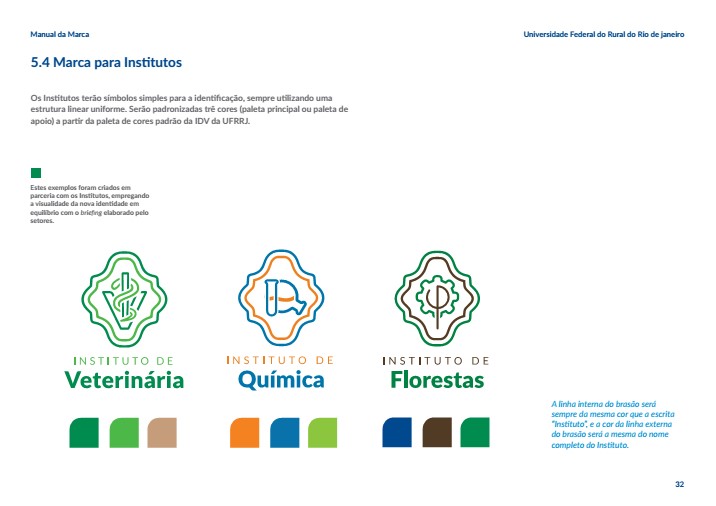 Manual da Marca

Universidade Federal do Rural do Rio de janeiro

5.4 Marca para Institutos

Os Institutos terão símbolos simples para a identificação, sempre utilizando uma estrutura linear uniforme. Serão padronizadas trê cores (paleta principal ou paleta de apoio) a partir da paleta de cores padrão da IDV da UFRRJ.

Estes exemplos foram criados em parceria com os Institutos, empregando a visualidade da nova identidade em equilíbrio com o briefing elaborado pelo setores.

INSTITUTO DE
Veterinária

INSTITUTO DE
Química

INSTITUTO DE
Florestas

A linha interna do brasão será sempre da mesma cor que a escrita "Instituto", e a cor da linha externa do brasão será a mesma do nome completo do Instituto.

32